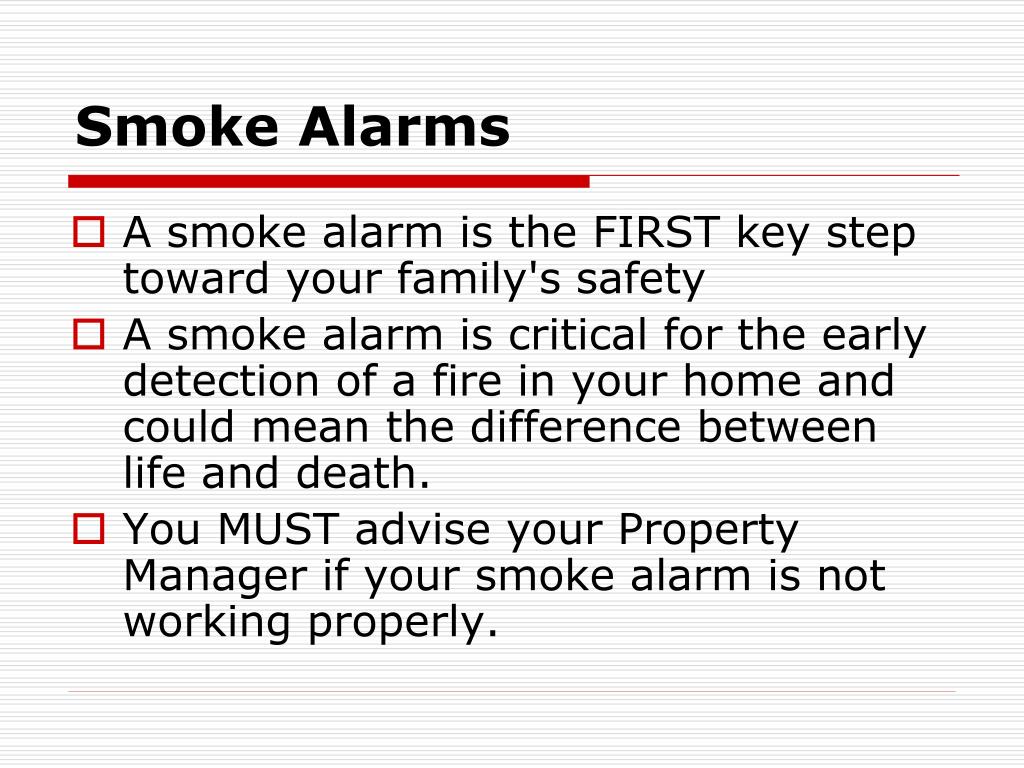 Smoke Alarms

A smoke alarm is the FIRST key step toward your family's safety

A smoke alarm is critical for the early detection of a fire in your home and could mean the difference between life and death.

You MUST advise your Property Manager if your smoke alarm is not working properly.